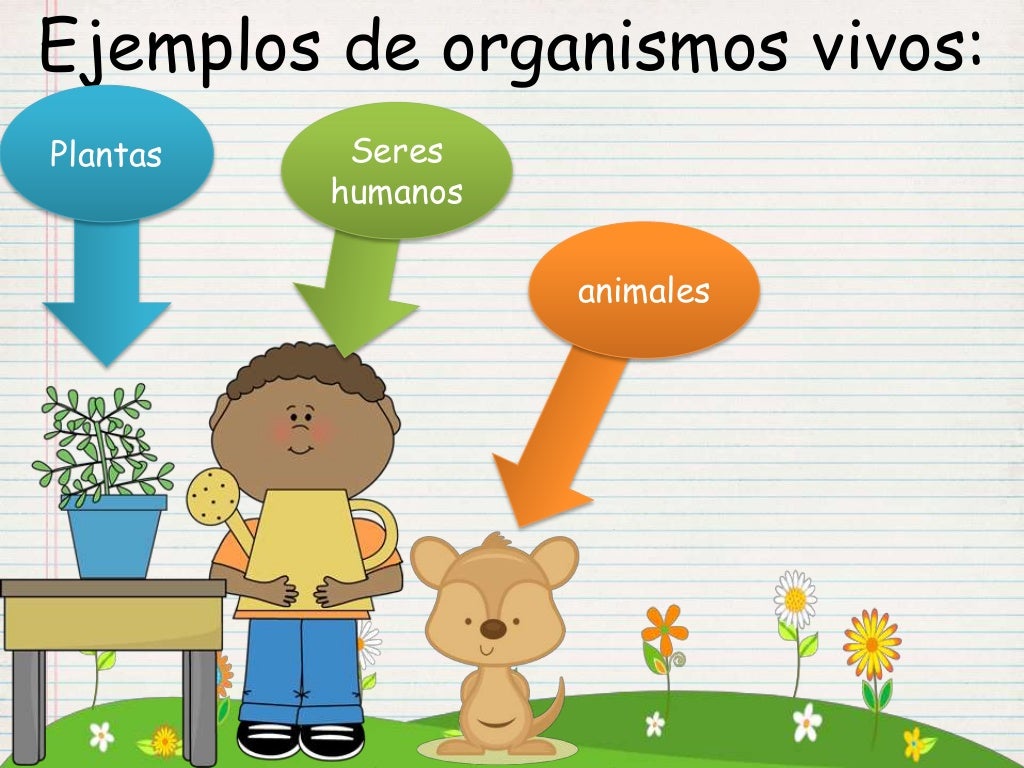 Ejemplos de organismos vivos:

Plantas

Seres humanos

animales